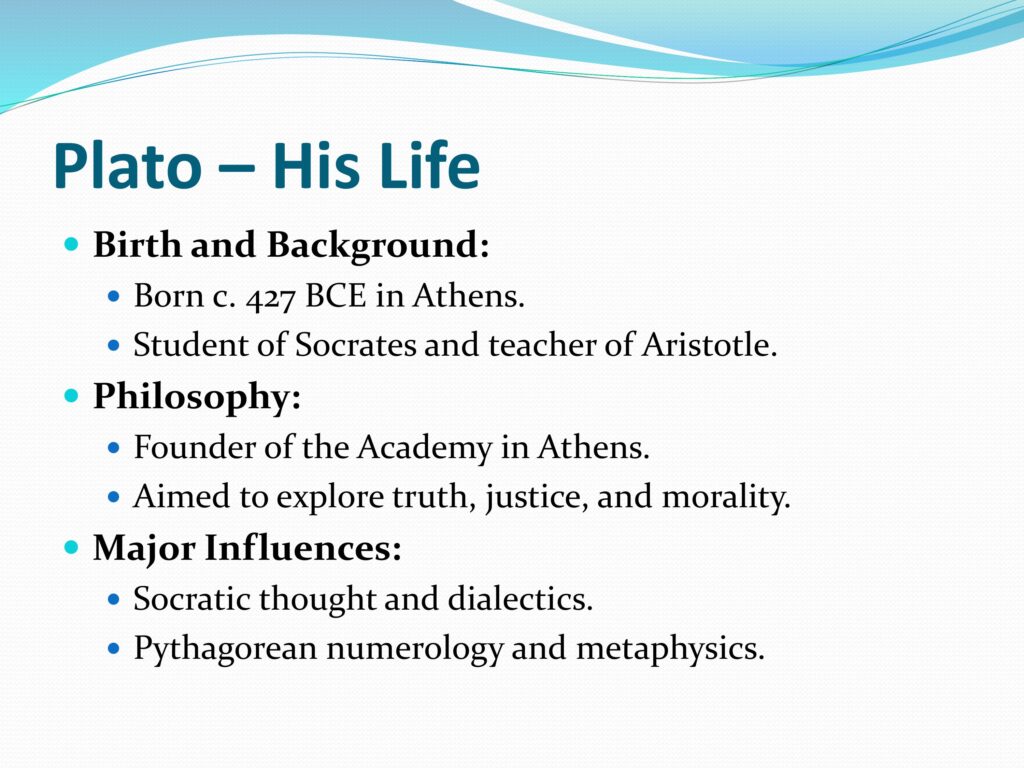 Plato – His Life

- Birth and Background:
  - Born c. 427 BCE in Athens.
  - Student of Socrates and teacher of Aristotle.
- Philosophy:
  - Founder of the Academy in Athens.
  - Aimed to explore truth, justice, and morality.
- Major Influences:
  - Socratic thought and dialectics.
  - Pythagorean numerology and metaphysics.